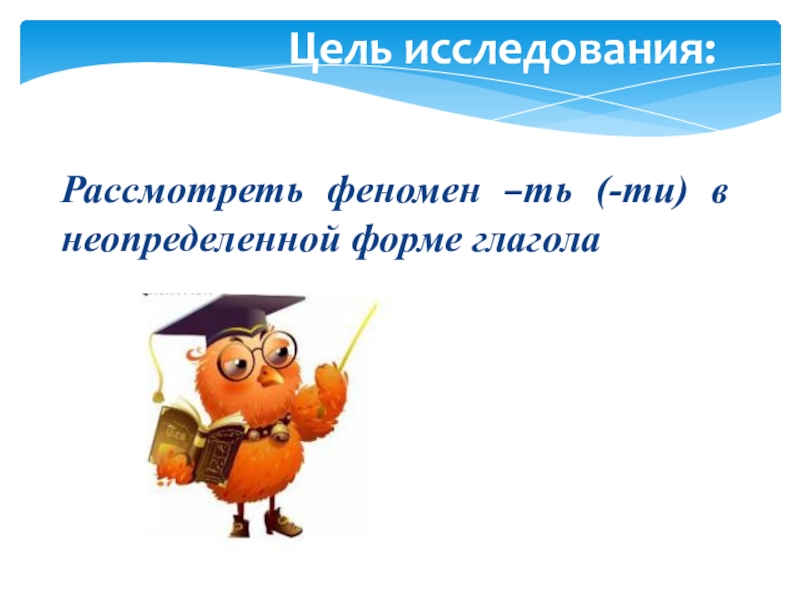 Цель исследования:

Рассмотреть феномен –ть (-ти) в неопределенной форме глагола